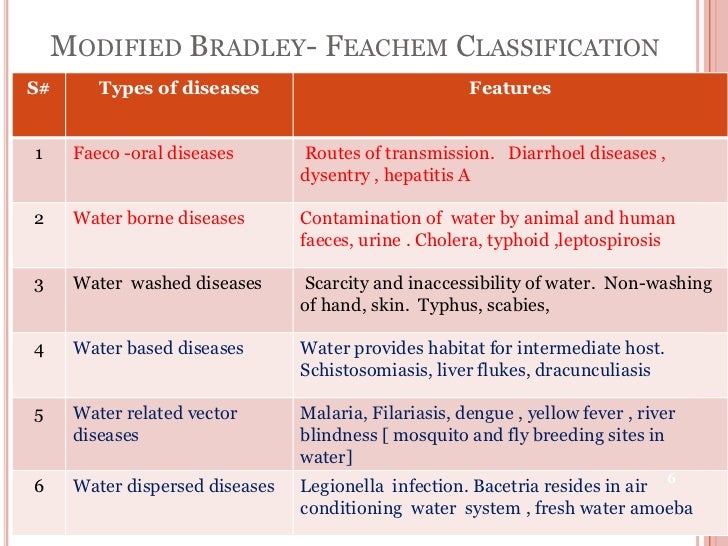 MODIFIED BRADLEY- FEACHEM CLASSIFICATION

| S# | Types of diseases | Features |
|---|---|---|
| 1 | Faeco -oral diseases | Routes of transmission. Diarrhoel diseases , dysentry , hepatitis A |
| 2 | Water borne diseases | Contamination of water by animal and human faeces, urine . Cholera, typhoid ,leptospirosis |
| 3 | Water washed diseases | Scarcity and inaccessibility of water. Non-washing of hand, skin. Typhus, scabies, |
| 4 | Water based diseases | Water provides habitat for intermediate host. Schistosomiasis, liver flukes, dracunculiasis |
| 5 | Water related vector diseases | Malaria, Filariasis, dengue , yellow fever , river blindness [ mosquito and fly breeding sites in water] |
| 6 | Water dispersed diseases | Legionella infection. Bacetria resides in air conditioning water system , fresh water amoeba |

6